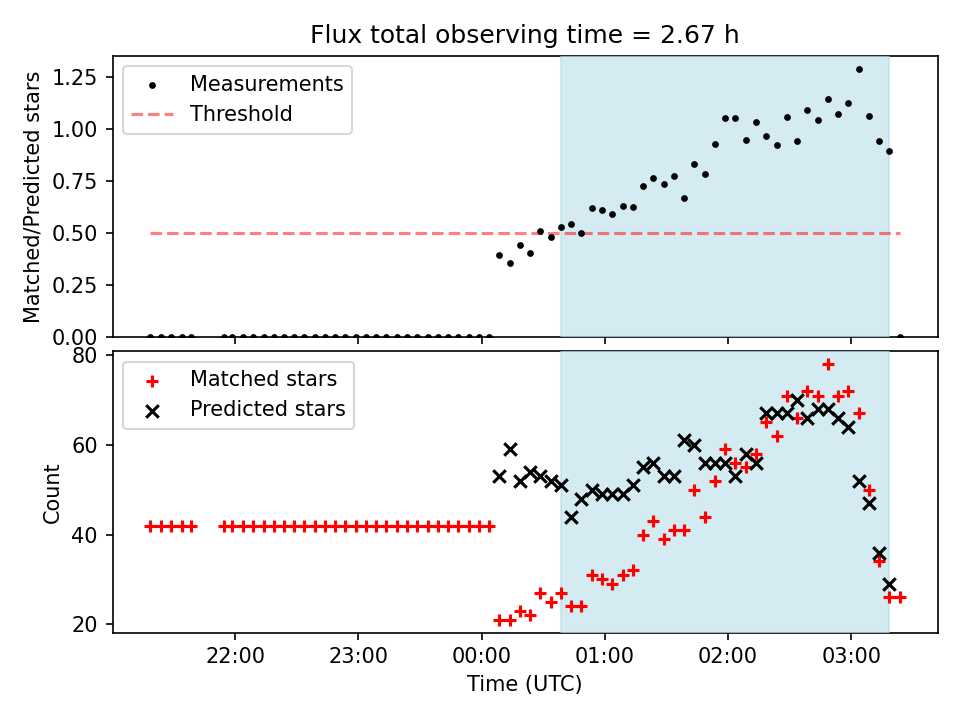 Flux total observing time = 2.67 h

Matched/Predicted stars

1.25
1.00
0.75
0.50
0.25
0.00

Measurements
Threshold

Count

80
60
40
20

Matched stars
Predicted stars

22:00
23:00
00:00
01:00
02:00
03:00

Time (UTC)